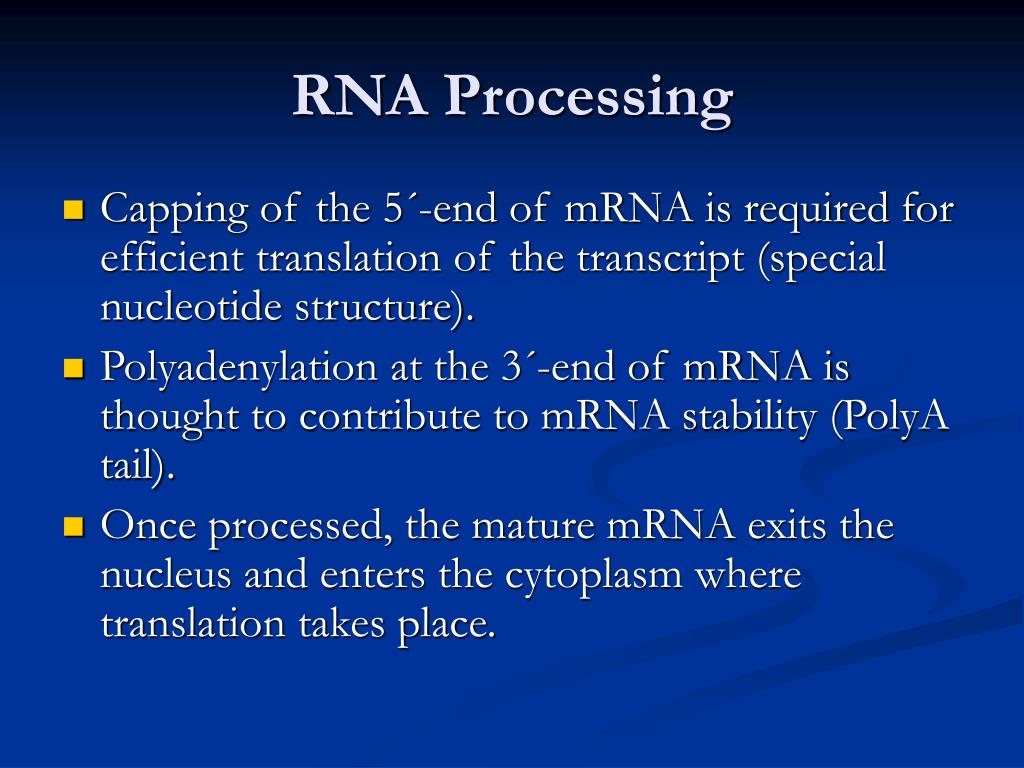 RNA Processing

Capping of the 5´-end of mRNA is required for efficient translation of the transcript (special nucleotide structure).

Polyadenylation at the 3´-end of mRNA is thought to contribute to mRNA stability (PolyA tail).

Once processed, the mature mRNA exits the nucleus and enters the cytoplasm where translation takes place.